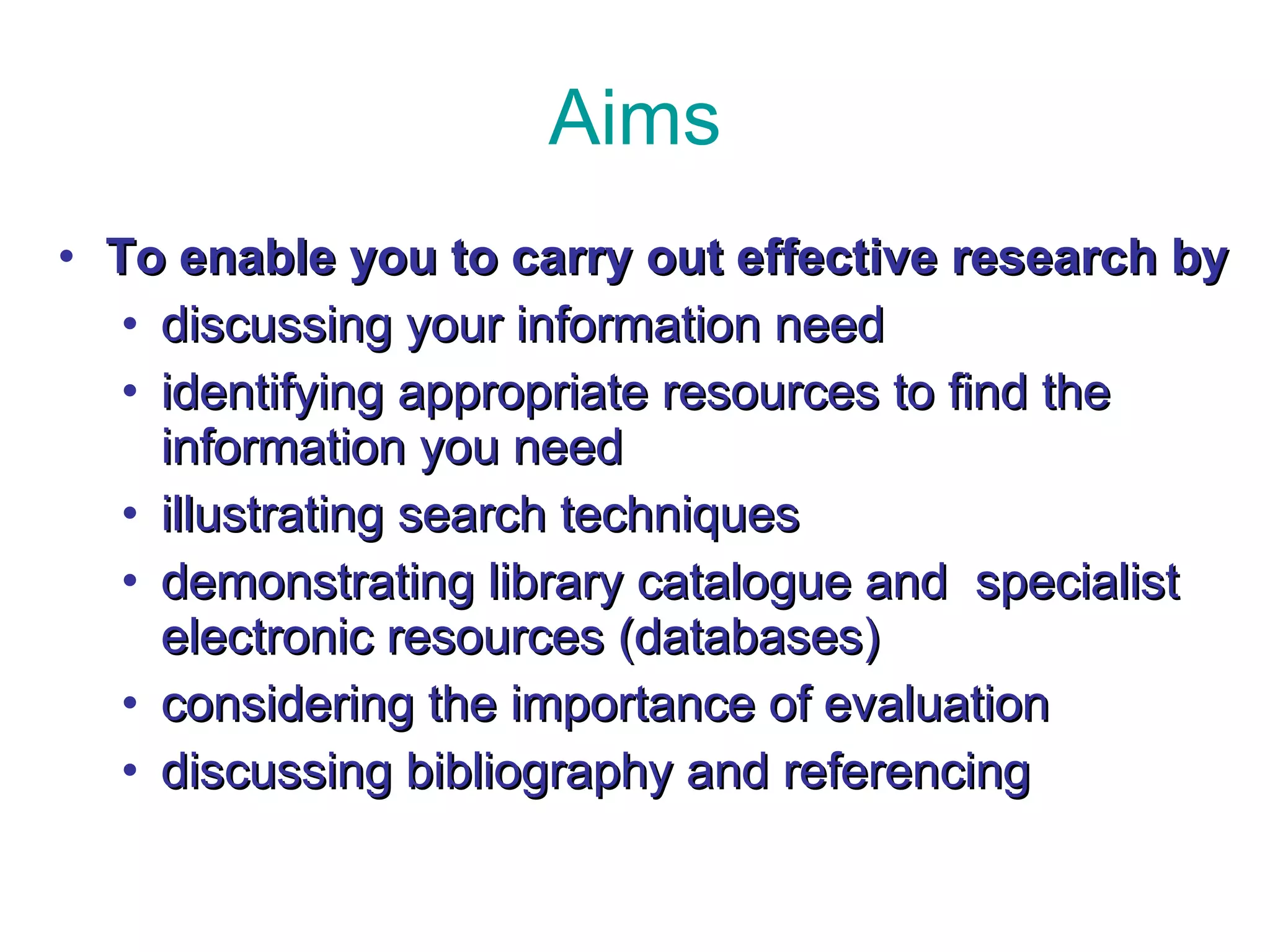 Aims

• To enable you to carry out effective research by
  • discussing your information need
  • identifying appropriate resources to find the information you need
  • illustrating search techniques
  • demonstrating library catalogue and specialist electronic resources (databases)
  • considering the importance of evaluation
  • discussing bibliography and referencing